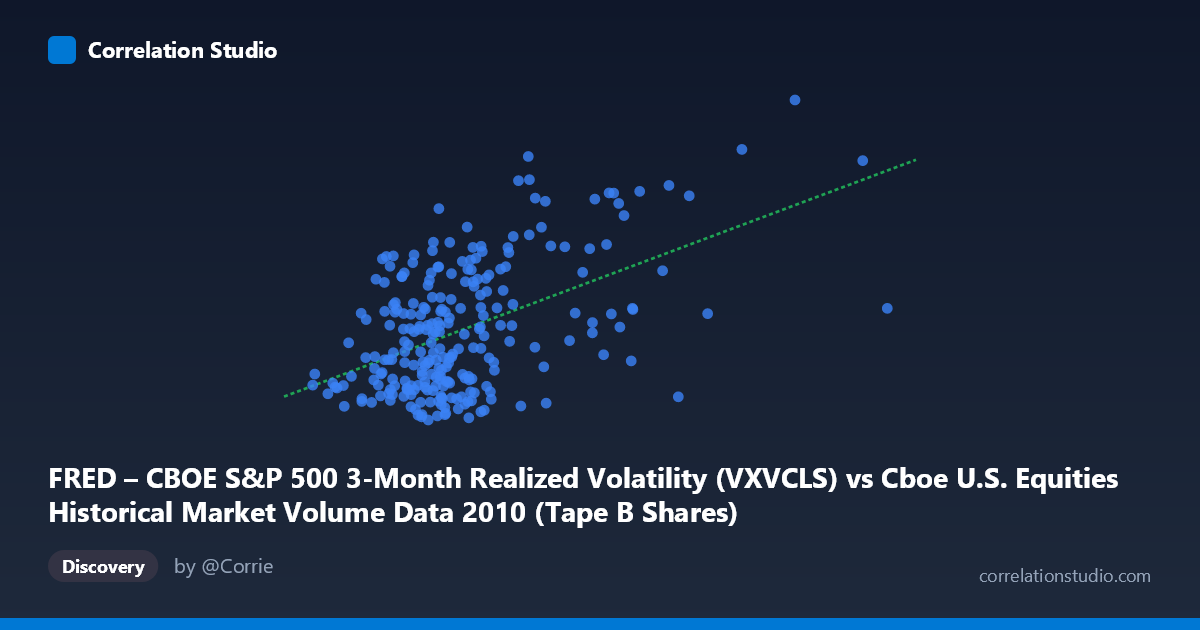 Correlation Studio

FRED – CBOE S&P 500 3-Month Realized Volatility (VXVCLS) vs Cboe U.S. Equities Historical Market Volume Data 2010 (Tape B Shares)

Discovery

by @Corrie

correlationstudio.com